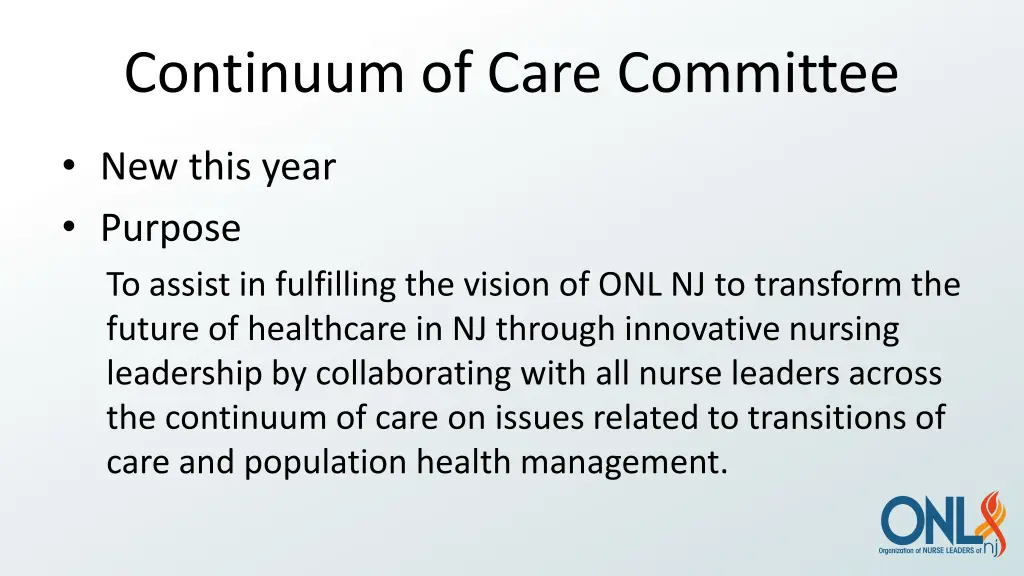 Continuum of Care Committee

• New this year
• Purpose

To assist in fulfilling the vision of ONL NJ to transform the future of healthcare in NJ through innovative nursing leadership by collaborating with all nurse leaders across the continuum of care on issues related to transitions of care and population health management.

ONL nj
Organization of NURSE LEADERS of nj